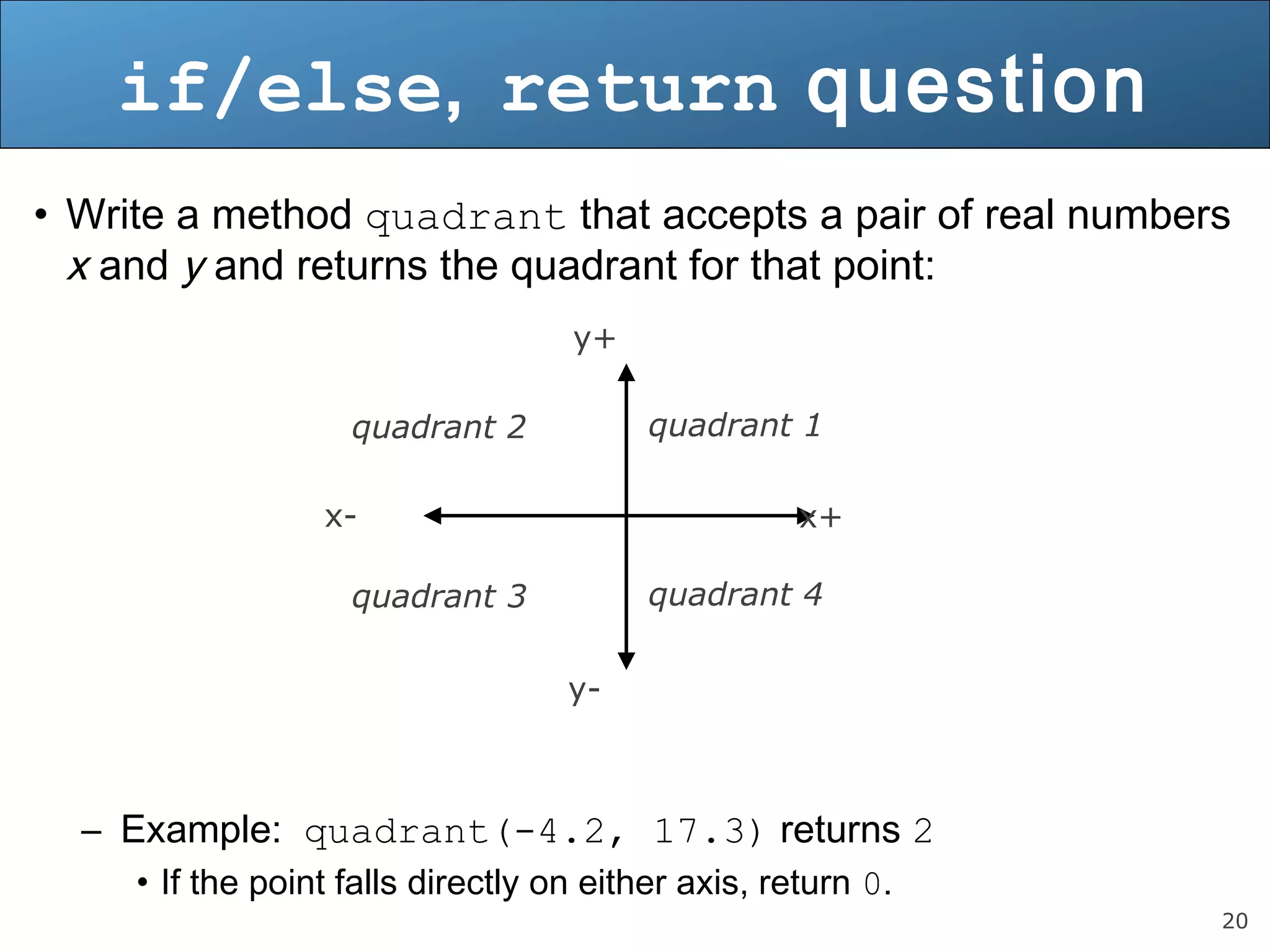 if/else, return question

• Write a method quadrant that accepts a pair of real numbers x and y and returns the quadrant for that point:

y+

quadrant 2

quadrant 1

x-

x+

quadrant 3

quadrant 4

y-

– Example: quadrant(-4.2, 17.3) returns 2

• If the point falls directly on either axis, return 0.

20